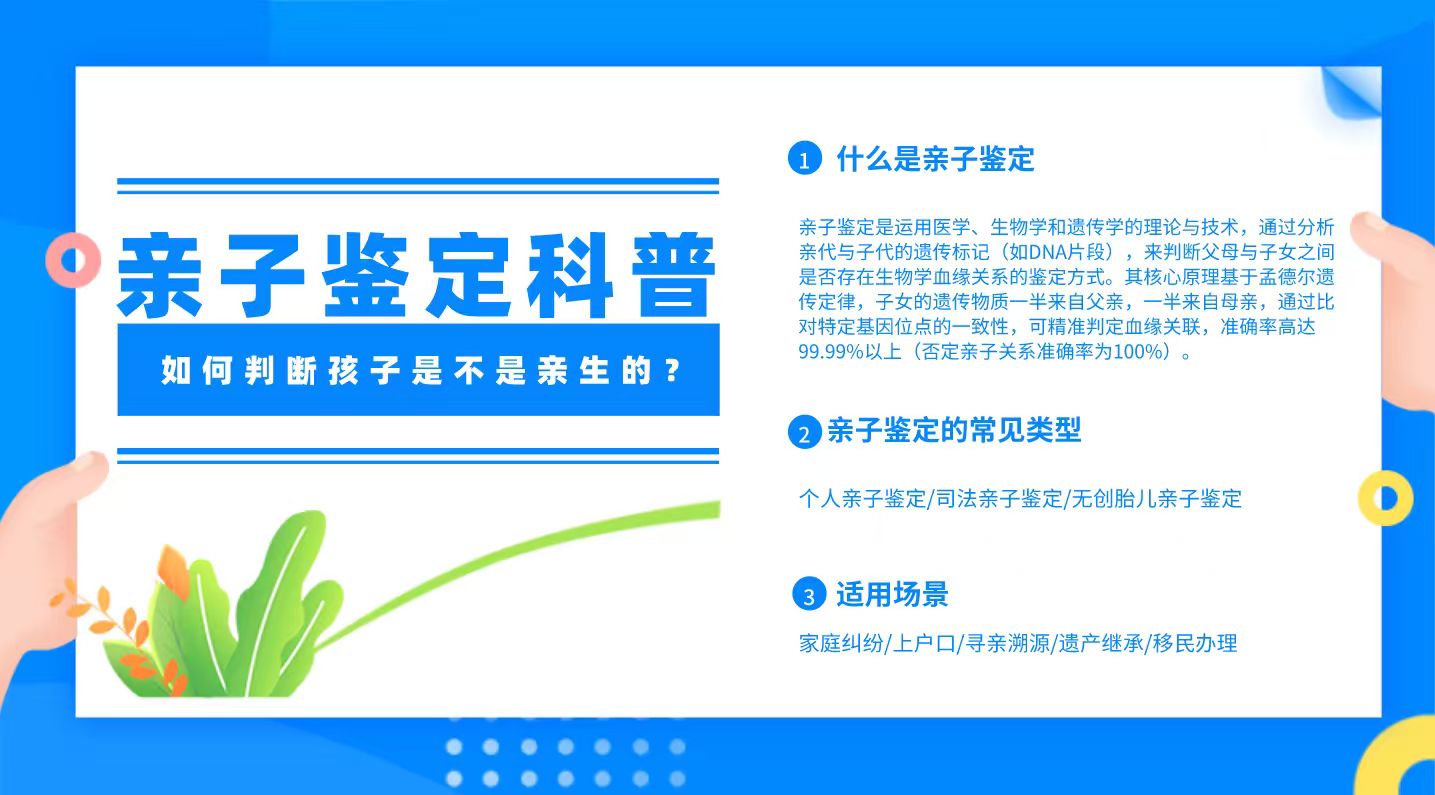 亲子鉴定科普

如何判断孩子是不是亲生的？

1 什么是亲子鉴定

亲子鉴定是运用医学、生物学和遗传学的理论与技术，通过分析亲代与子代的遗传标记（如DNA片段），来判断父母与子女之间是否存在生物学血缘关系的鉴定方式。其核心原理基于孟德尔遗传定律，子女的遗传物质一半来自父亲，一半来自母亲，通过比对特定基因位点的一致性，可精准判定血缘关联，准确率高达99.99%以上（否定亲子关系准确率为100%）。

2 亲子鉴定的常见类型

个人亲子鉴定/司法亲子鉴定/无创胎儿亲子鉴定

3 适用场景

家庭纠纷/上户口/寻亲溯源/遗产继承/移民办理